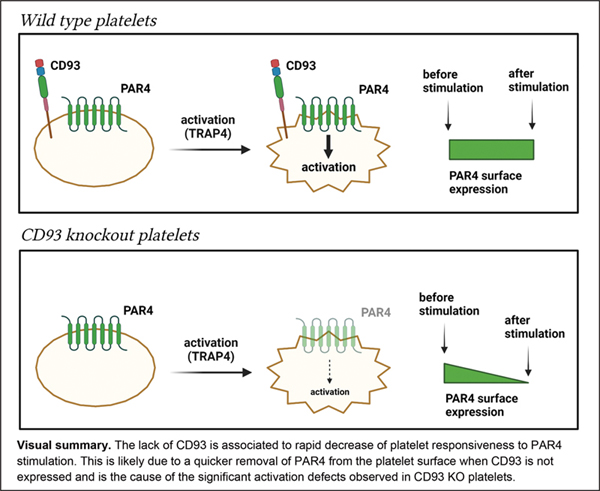 Wild type platelets

CD93

PAR4

activation (TRAP4)

CD93

PAR4

activation

before stimulation

after stimulation

PAR4 surface expression

CD93 knockout platelets

PAR4

activation (TRAP4)

PAR4

activation

before stimulation

after stimulation

PAR4 surface expression

**Visual summary.** The lack of CD93 is associated to rapid decrease of platelet responsiveness to PAR4 stimulation. This is likely due to a quicker removal of PAR4 from the platelet surface when CD93 is not expressed and is the cause of the significant activation defects observed in CD93 KO platelets.